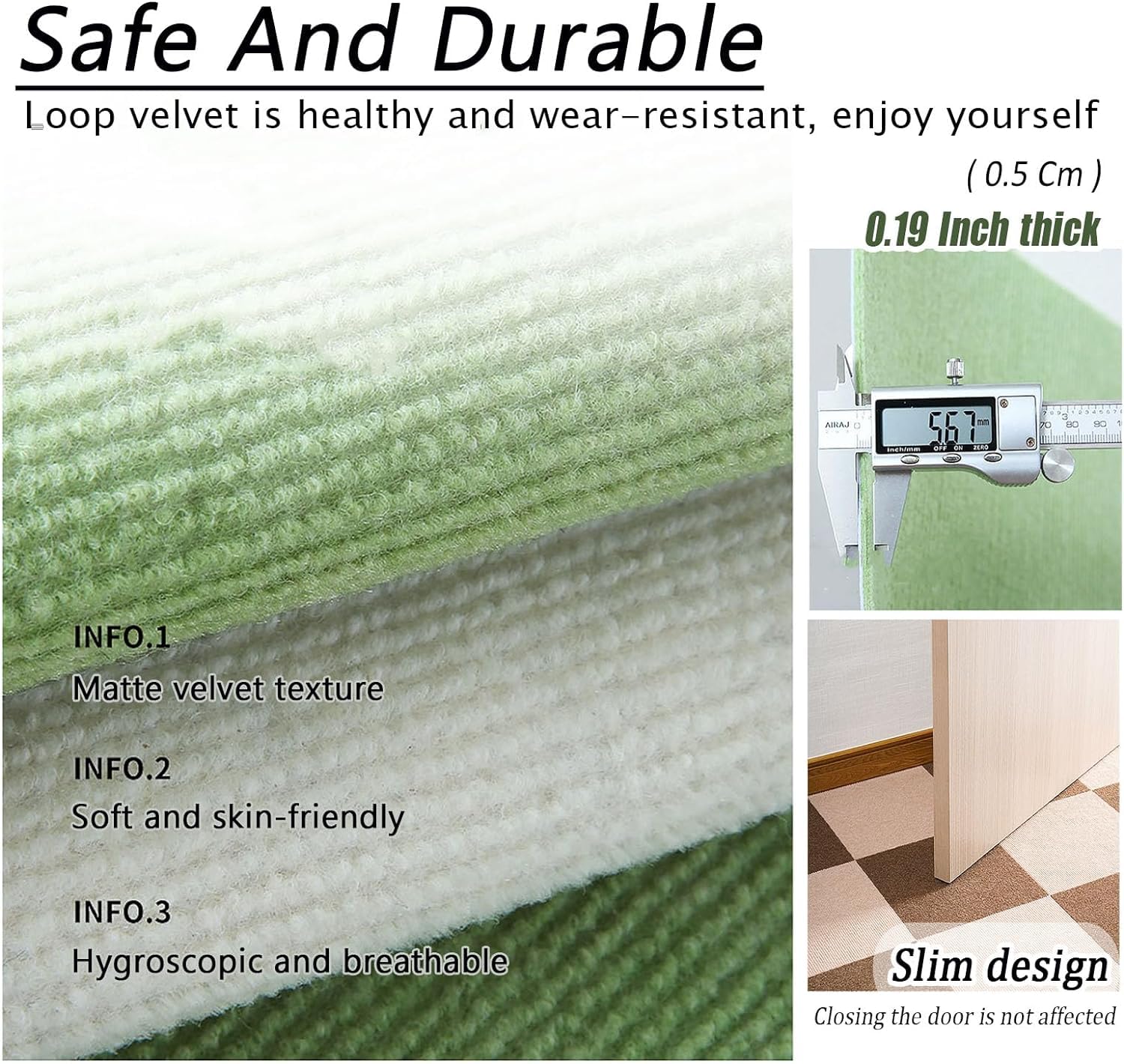 Safe And Durable

Loop velvet is healthy and wear-resistant, enjoy yourself

( 0.5 Cm )

0.19 Inch thick

AIRAJ

5.67 mm

inch/mm OFF ON ZERO

70 80 90

INFO.1

Matte velvet texture

INFO.2

Soft and skin-friendly

INFO.3

Hygroscopic and breathable

Slim design

Closing the door is not affected